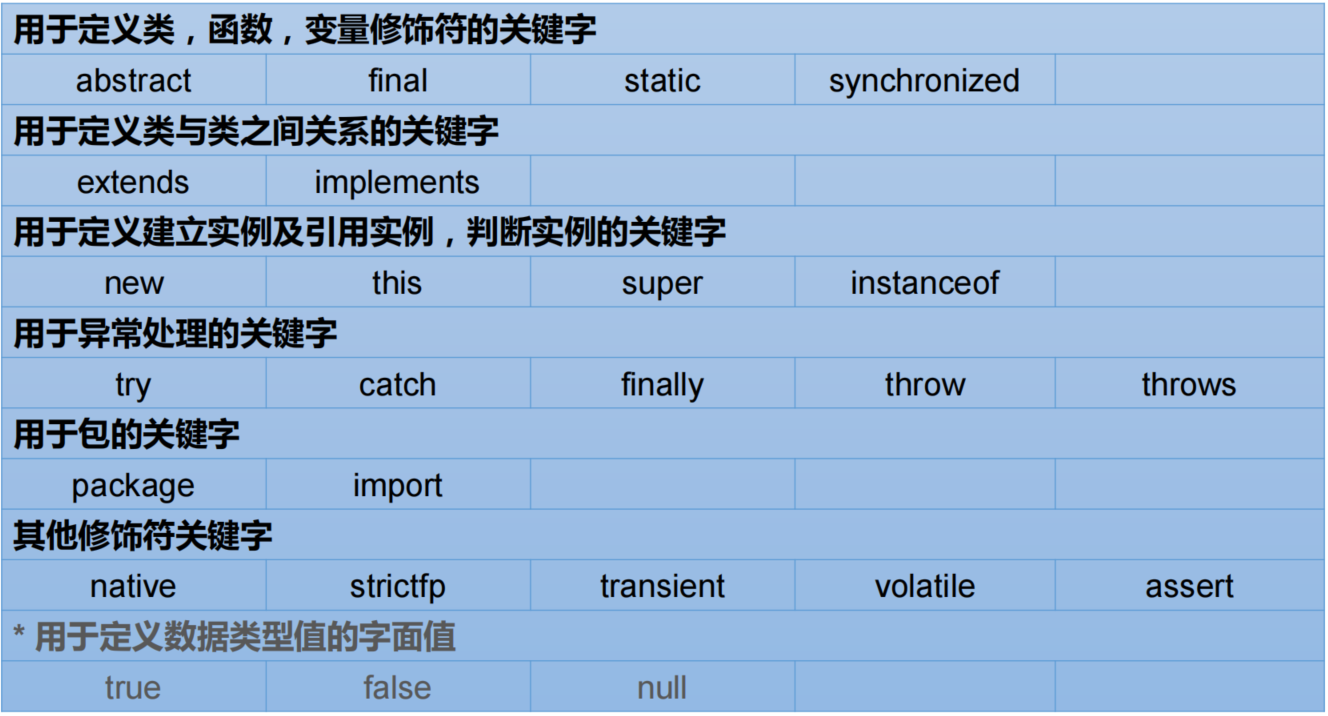 | 用于定义类，函数，变量修饰符的关键字 | | | | |
|---|---|---|---|---|
| abstract | final | static | synchronized | |
| 用于定义类与类之间关系的关键字 | | | | |
| extends | implements | | | |
| 用于定义建立实例及引用实例，判断实例的关键字 | | | | |
| new | this | super | instanceof | |
| 用于异常处理的关键字 | | | | |
| try | catch | finally | throw | throws |
| 用于包的关键字 | | | | |
| package | import | | | |
| 其他修饰符关键字 | | | | |
| native | strictfp | transient | volatile | assert |
| * 用于定义数据类型值的字面值 | | | | |
| true | false | null | | |